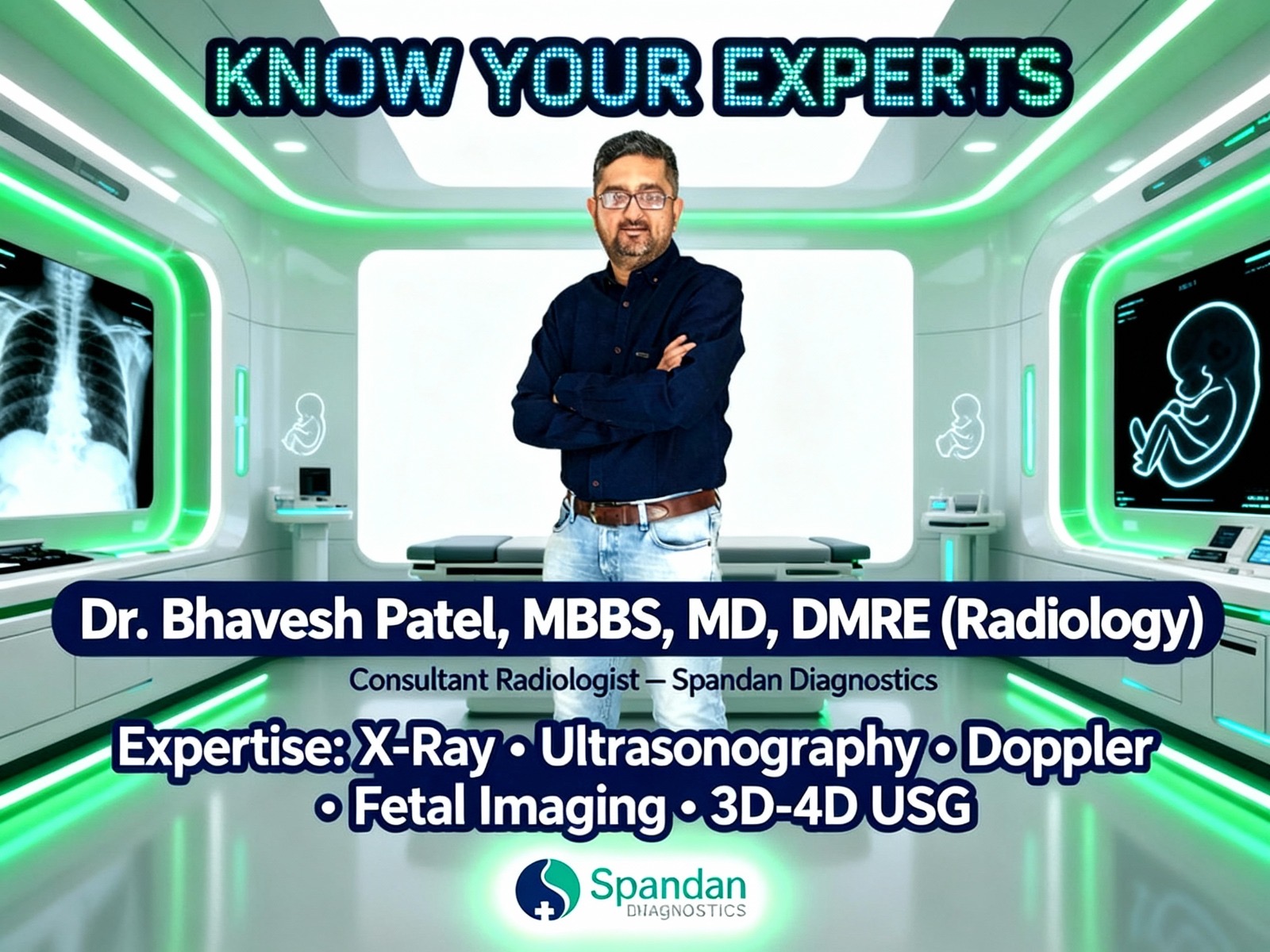 KNOW YOUR EXPERTS

Dr. Bhavesh Patel, MBBS, MD, DMRE (Radiology)

Consultant Radiologist — Spandan Diagnostics

Expertise: X-Ray • Ultrasonography • Doppler • Fetal Imaging • 3D-4D USG

Spandan
DIAGNOSTICS